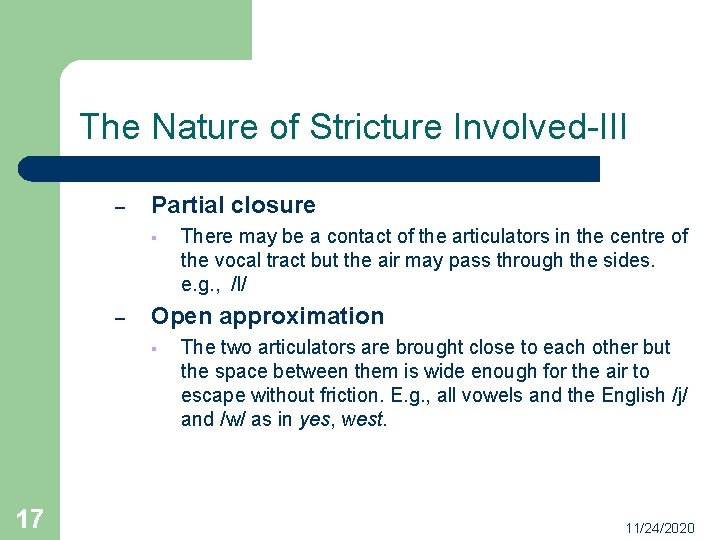 The Nature of Stricture Involved-III

– Partial closure
 ▪ There may be a contact of the articulators in the centre of the vocal tract but the air may pass through the sides. e.g., /l/

– Open approximation
 ▪ The two articulators are brought close to each other but the space between them is wide enough for the air to escape without friction. E.g., all vowels and the English /j/ and /w/ as in yes, west.

17

11/24/2020